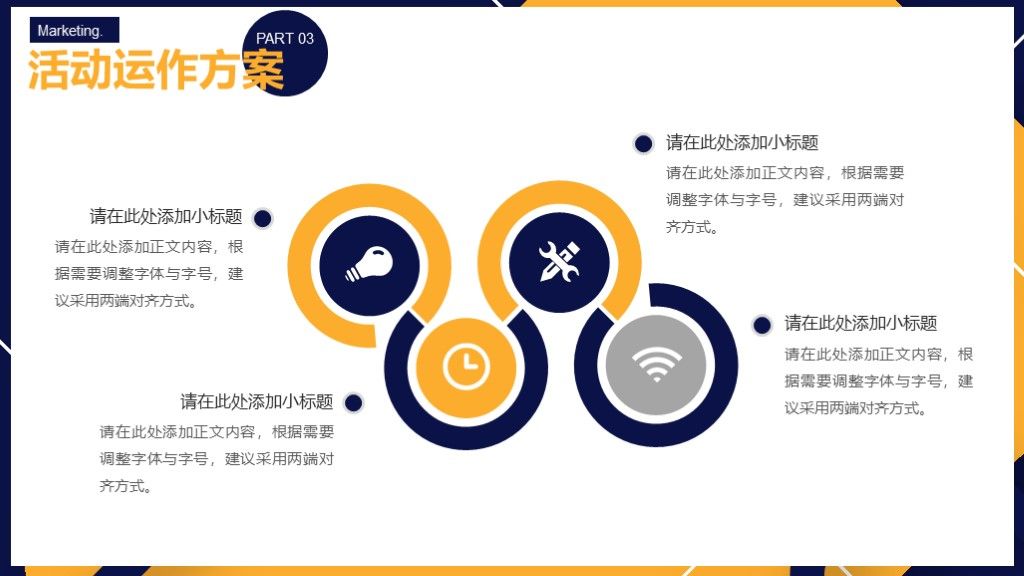 Marketing.

PART 03

活动运作方案

请在此处添加小标题

请在此处添加正文内容，根据需要调整字体与字号，建议采用两端对齐方式。

请在此处添加小标题

请在此处添加正文内容，根据需要调整字体与字号，建议采用两端对齐方式。

请在此处添加小标题

请在此处添加正文内容，根据需要调整字体与字号，建议采用两端对齐方式。

请在此处添加小标题

请在此处添加正文内容，根据需要调整字体与字号，建议采用两端对齐方式。